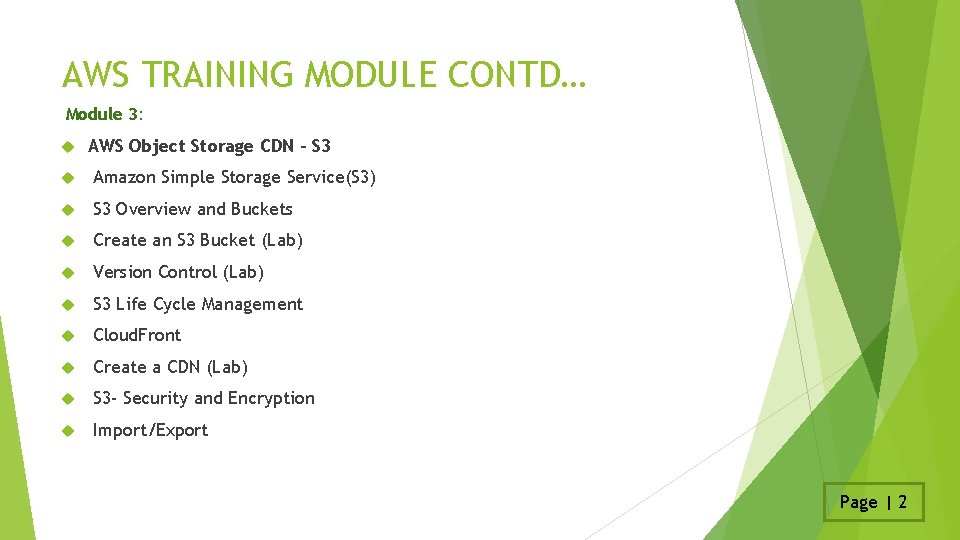 AWS TRAINING MODULE CONTD…

Module 3:

AWS Object Storage CDN – S3

Amazon Simple Storage Service(S3)

S3 Overview and Buckets

Create an S3 Bucket (Lab)

Version Control (Lab)

S3 Life Cycle Management

CloudFront

Create a CDN (Lab)

S3- Security and Encryption

Import/Export

Page | 2